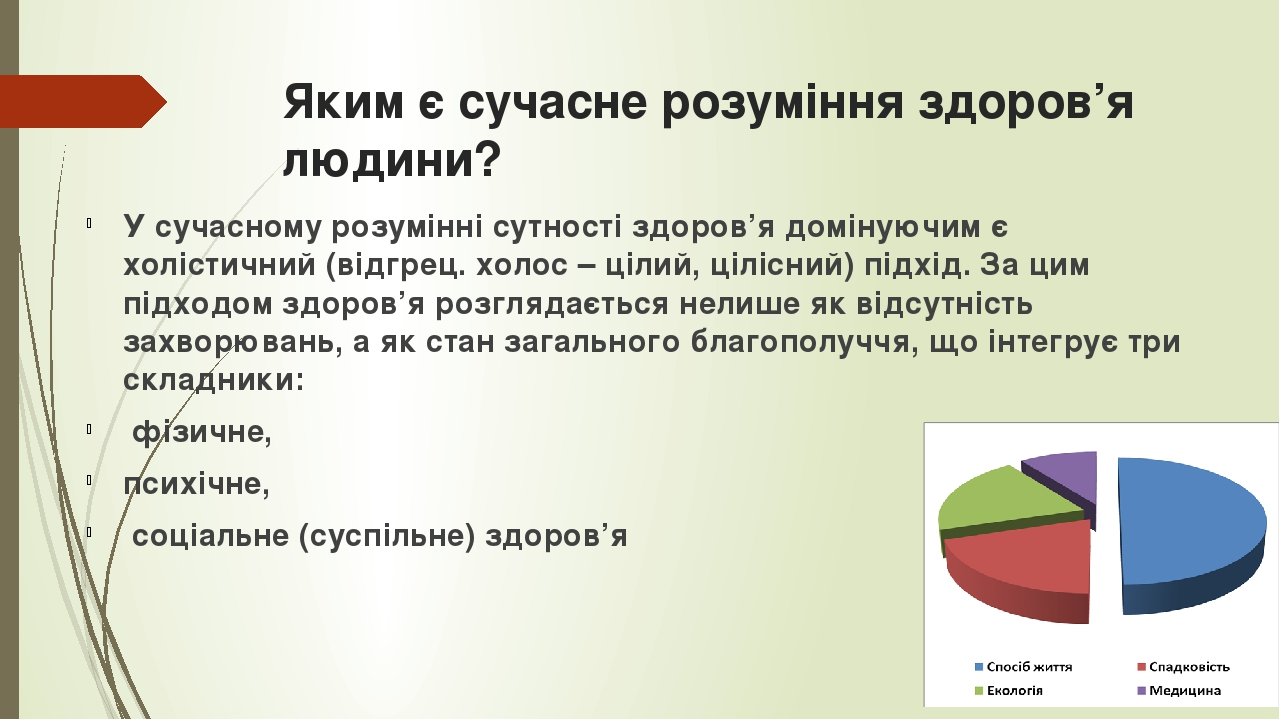 Яким є сучасне розуміння здоров’я людини?

У сучасному розумінні сутності здоров’я домінуючим є холістичний (відгрец. холос – цілий, цілісний) підхід. За цим підходом здоров’я розглядається нелише як відсутність захворювань, а як стан загального благополуччя, що інтегрує три складники:

фізичне,

психічне,

соціальне (суспільне) здоров’я

Спосіб життя
Спадковість
Екологія
Медицина